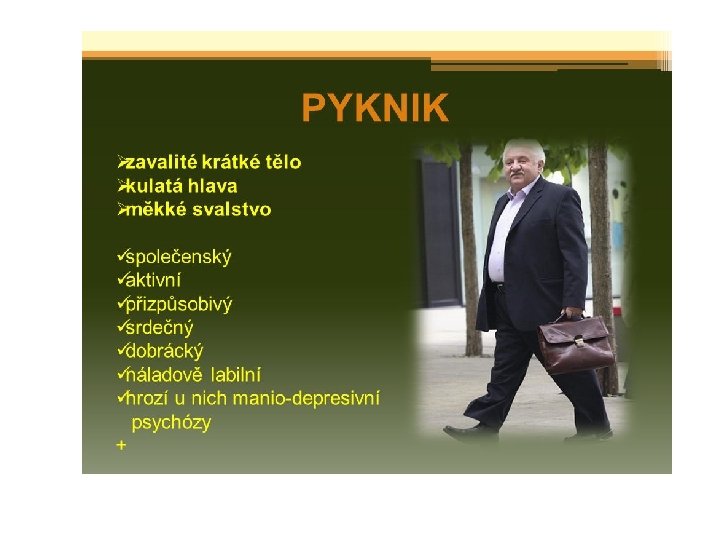 PYKNIK

➢zavalité krátké tělo
➢kulatá hlava
➢měkké svalstvo

✓společenský
✓aktivní
✓přizpůsobivý
✓srdečný
✓dobrácký
✓náladově labilní
✓hrozí u nich manio-depresivní psychózy
+